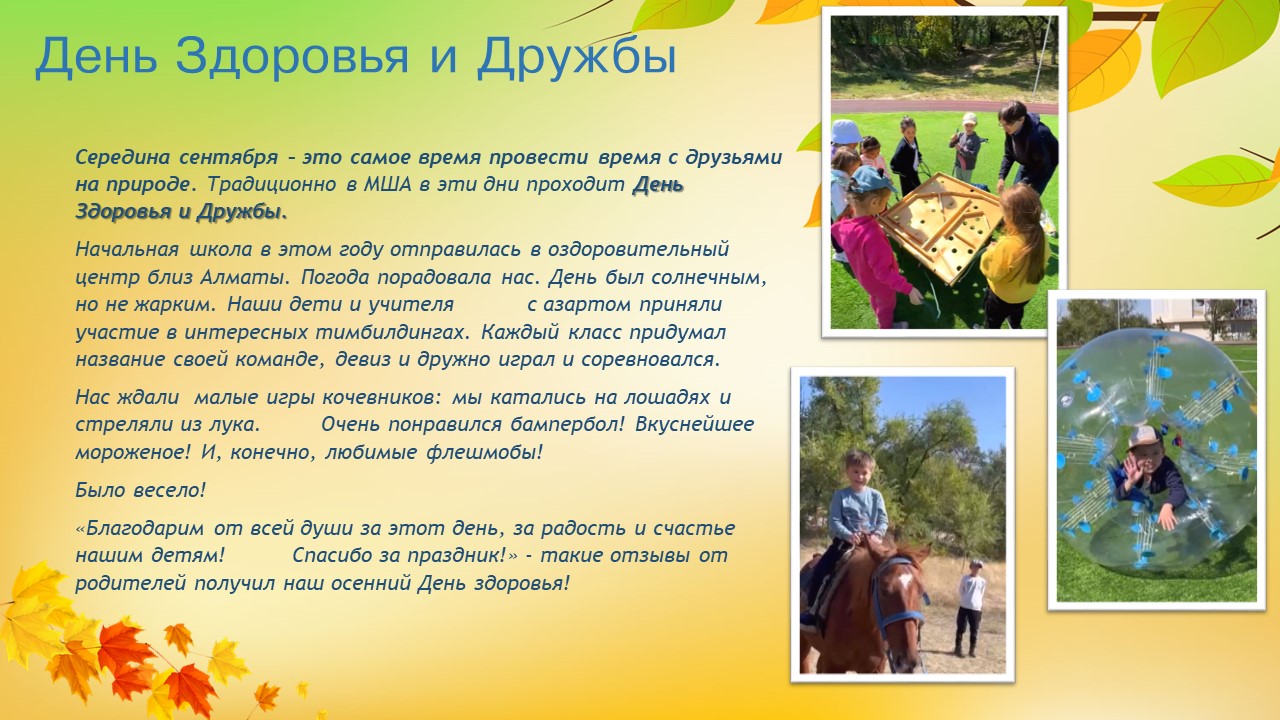 День Здоровья и Дружбы

Середина сентября – это самое время провести время с друзьями на природе. Традиционно в МША в эти дни проходит День Здоровья и Дружбы.

Начальная школа в этом году отправилась в оздоровительный центр близ Алматы. Погода порадовала нас. День был солнечным, но не жарким. Наши дети и учителя с азартом приняли участие в интересных тимбилдингах. Каждый класс придумал название своей команде, девиз и дружно играл и соревновался.

Нас ждали малые игры кочевников: мы катались на лошадях и стреляли из лука. Очень понравился бампербол! Вкуснейшее мороженое! И, конечно, любимые флешмобы!

Было весело!

«Благодарим от всей души за этот день, за радость и счастье нашим детям! Спасибо за праздник!» - такие отзывы от родителей получил наш осенний День здоровья!